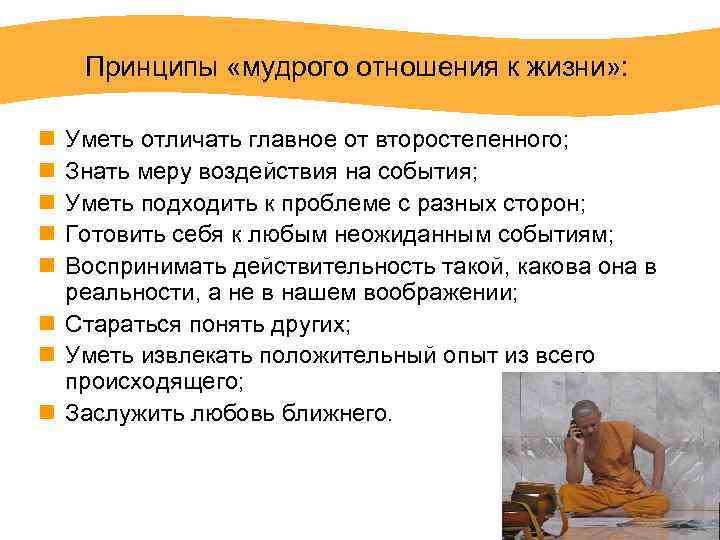 Принципы «мудрого отношения к жизни»:

Уметь отличать главное от второстепенного;
Знать меру воздействия на события;
Уметь подходить к проблеме с разных сторон;
Готовить себя к любым неожиданным событиям;
Воспринимать действительность такой, какова она в реальности, а не в нашем воображении;
Стараться понять других;
Уметь извлекать положительный опыт из всего происходящего;
Заслужить любовь ближнего.